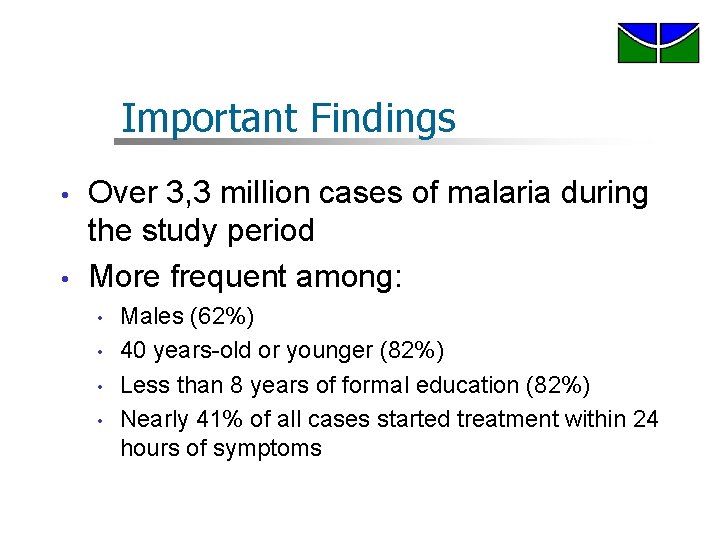 Important Findings

• Over 3,3 million cases of malaria during the study period
• More frequent among:
• Males (62%)
• 40 years-old or younger (82%)
• Less than 8 years of formal education (82%)
• Nearly 41% of all cases started treatment within 24 hours of symptoms